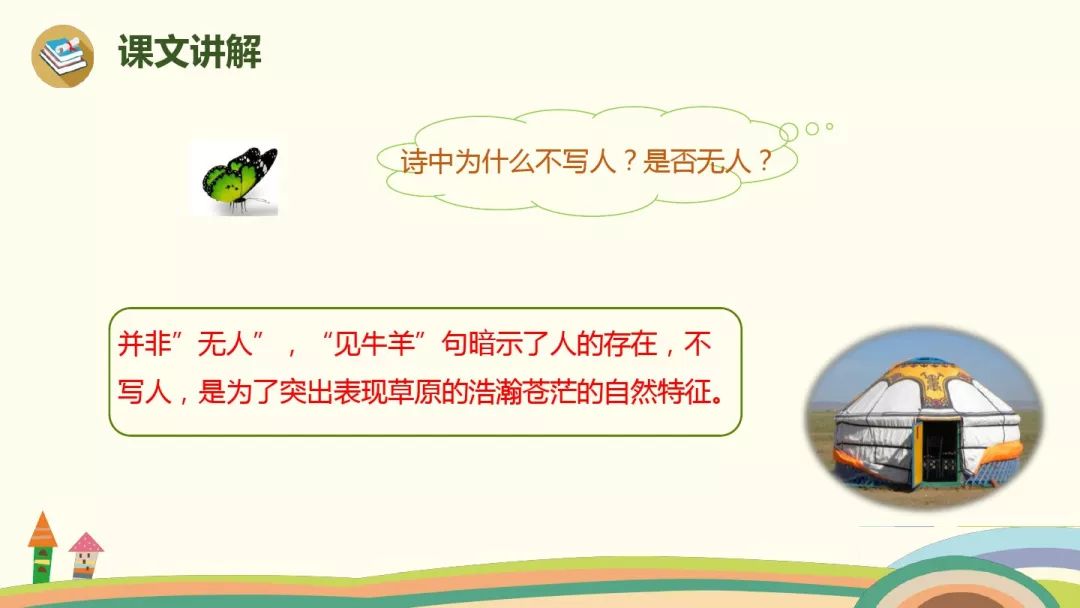 课文讲解

诗中为什么不写人？是否无人？

并非”无人”，“见牛羊”句暗示了人的存在，不写人，是为了突出表现草原的浩瀚苍茫的自然特征。